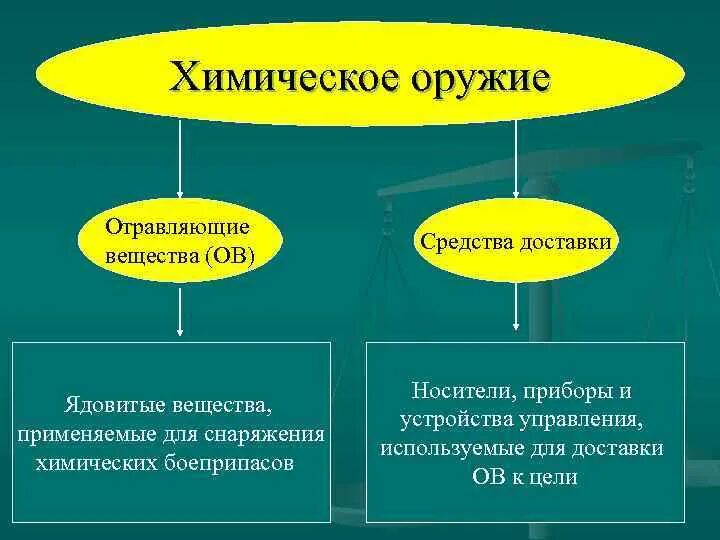 Химическое оружие

Отравляющие вещества (ОВ)

Средства доставки

Ядовитые вещества, применяемые для снаряжения химических боеприпасов

Носители, приборы и устройства управления, используемые для доставки ОВ к цели